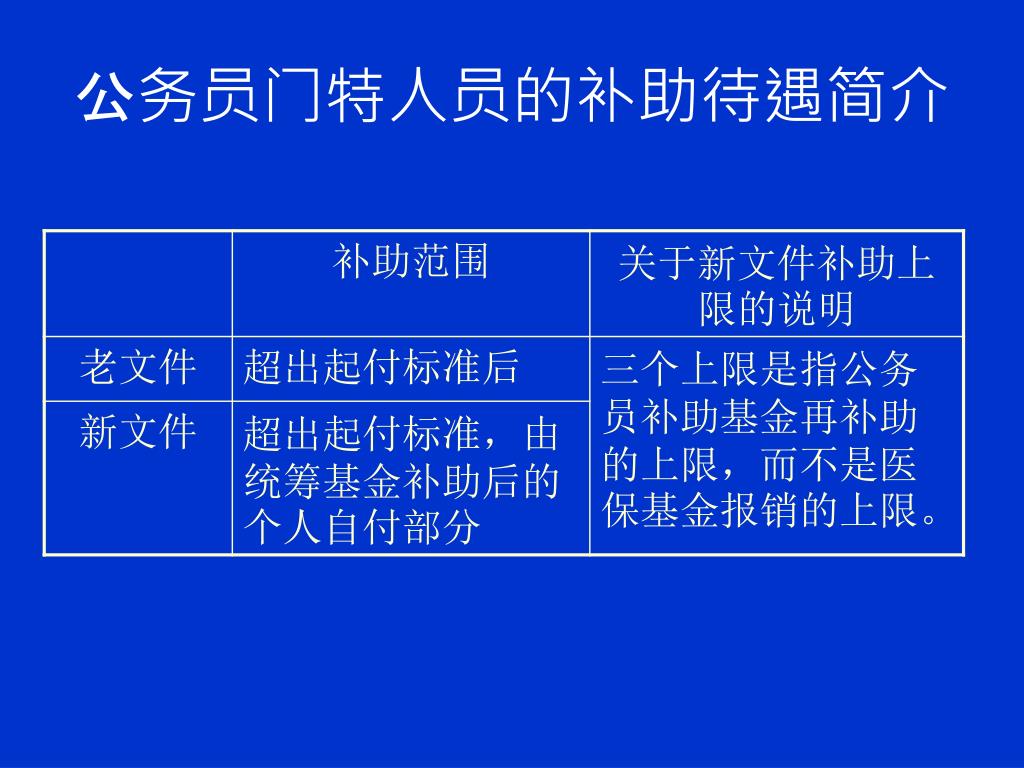 公务员门特人员的补助待遇简介

|  | 补助范围 | 关于新文件补助上限的说明 |
|---|---|---|
| 老文件 | 超出起付标准后 | 三个上限是指公务员补助基金再补助的上限，而不是医保基金报销的上限。 |
| 新文件 | 超出起付标准，由统筹基金补助后的个人自付部分 |  |